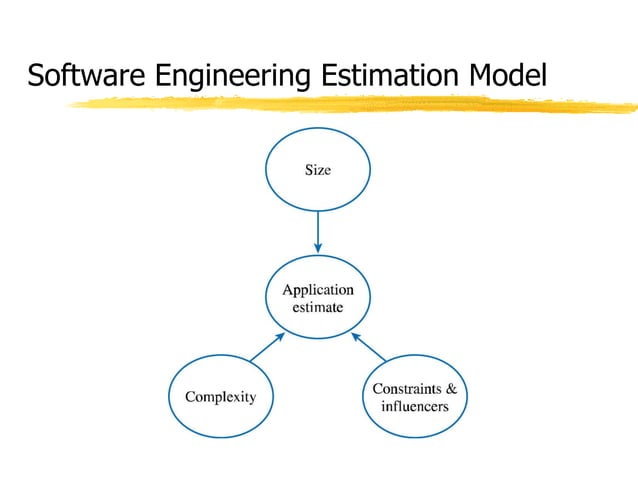 Software Engineering Estimation Model

Size

Application estimate

Complexity

Constraints & influencers